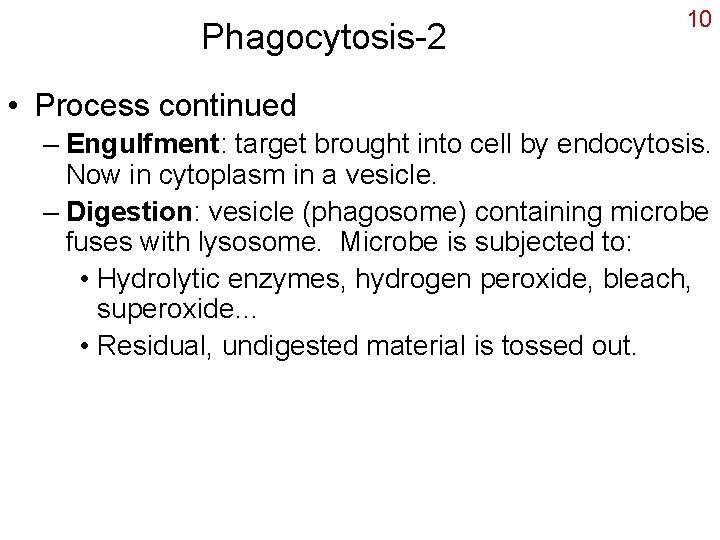 Phagocytosis-2

10

• Process continued
– Engulfment: target brought into cell by endocytosis. Now in cytoplasm in a vesicle.
– Digestion: vesicle (phagosome) containing microbe fuses with lysosome. Microbe is subjected to:
• Hydrolytic enzymes, hydrogen peroxide, bleach, superoxide...
• Residual, undigested material is tossed out.